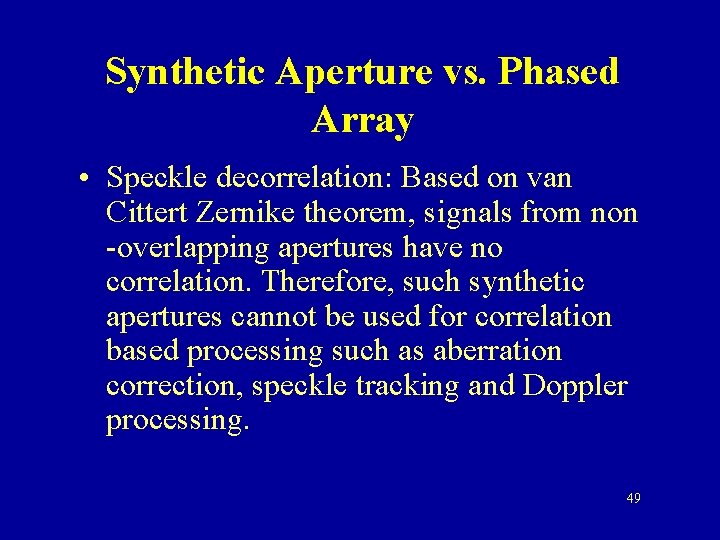 Synthetic Aperture vs. Phased Array

• Speckle decorrelation: Based on van Cittert Zernike theorem, signals from non -overlapping apertures have no correlation. Therefore, such synthetic apertures cannot be used for correlation based processing such as aberration correction, speckle tracking and Doppler processing.

49